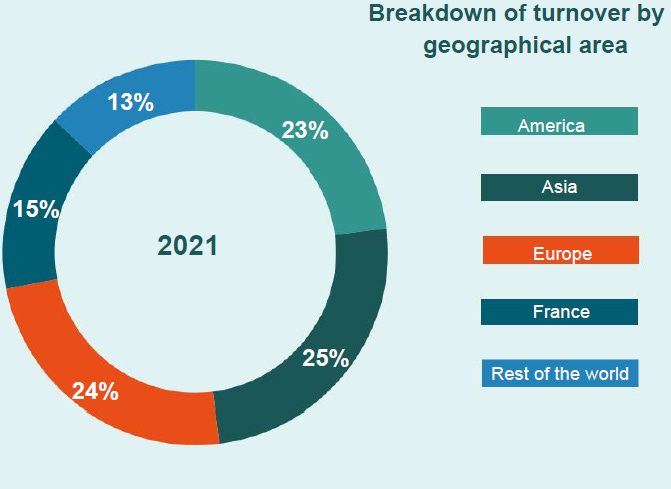 Breakdown of turnover by geographical area

13%

23%

15%

2021

25%

24%

America

Asia

Europe

France

Rest of the world